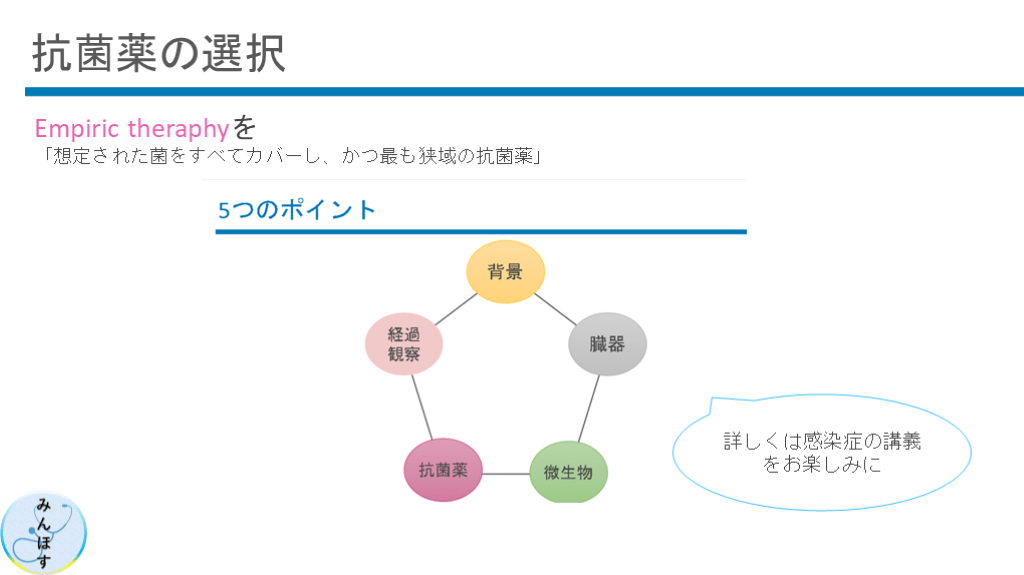 抗菌薬の選択

Empiric theraphyを
「想定された菌をすべてカバーし、かつ最も狭域の抗菌薬」

5つのポイント

背景

臓器

微生物

抗菌薬

経過観察

詳しくは感染症の講義をお楽しみに

みんほす